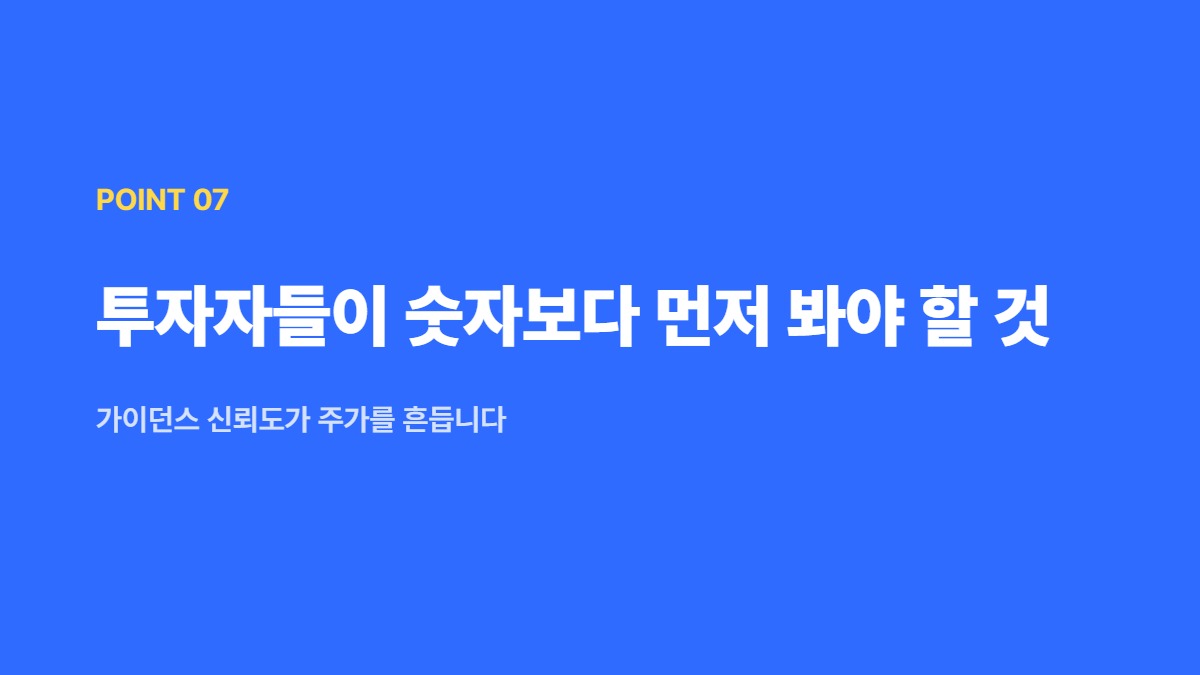 POINT 07

투자자들이 숫자보다 먼저 봐야 할 것

가이던스 신뢰도가 주가를 흔듭니다